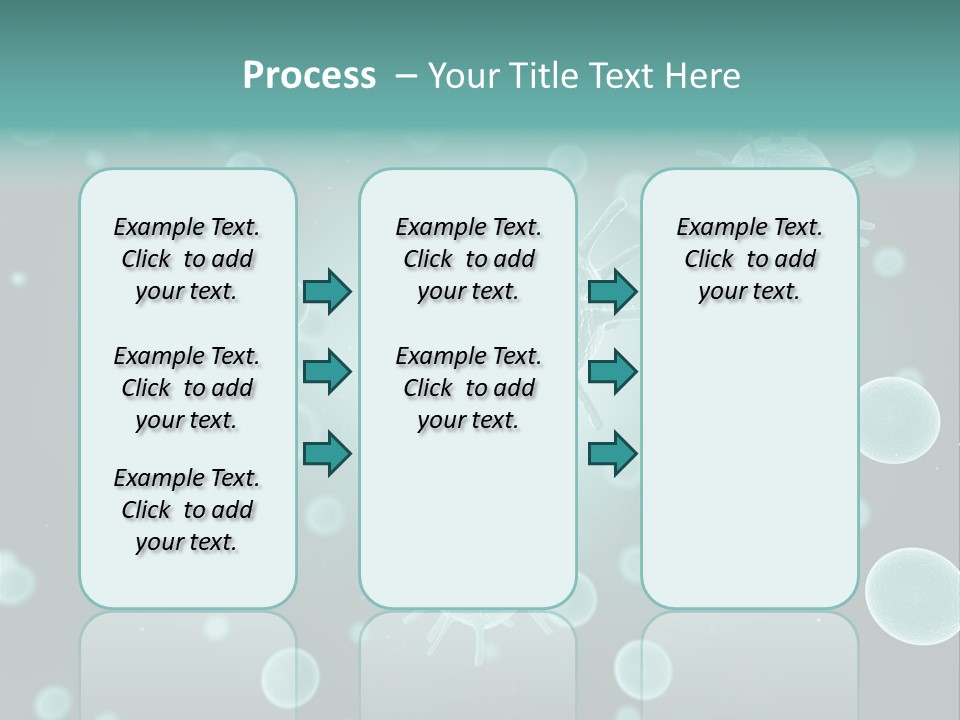 Process – Your Title Text Here

Example Text. Click to add your text.

Example Text. Click to add your text.

Example Text. Click to add your text.

Example Text. Click to add your text.

Example Text. Click to add your text.

Example Text. Click to add your text.